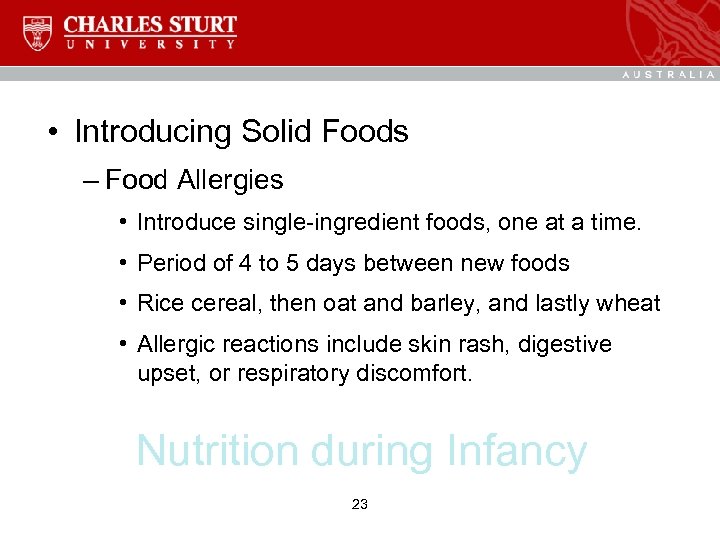 CHARLES STURT
UNIVERSITY

AUSTRALIA

• Introducing Solid Foods
– Food Allergies
• Introduce single-ingredient foods, one at a time.
• Period of 4 to 5 days between new foods
• Rice cereal, then oat and barley, and lastly wheat
• Allergic reactions include skin rash, digestive upset, or respiratory discomfort.

Nutrition during Infancy

23